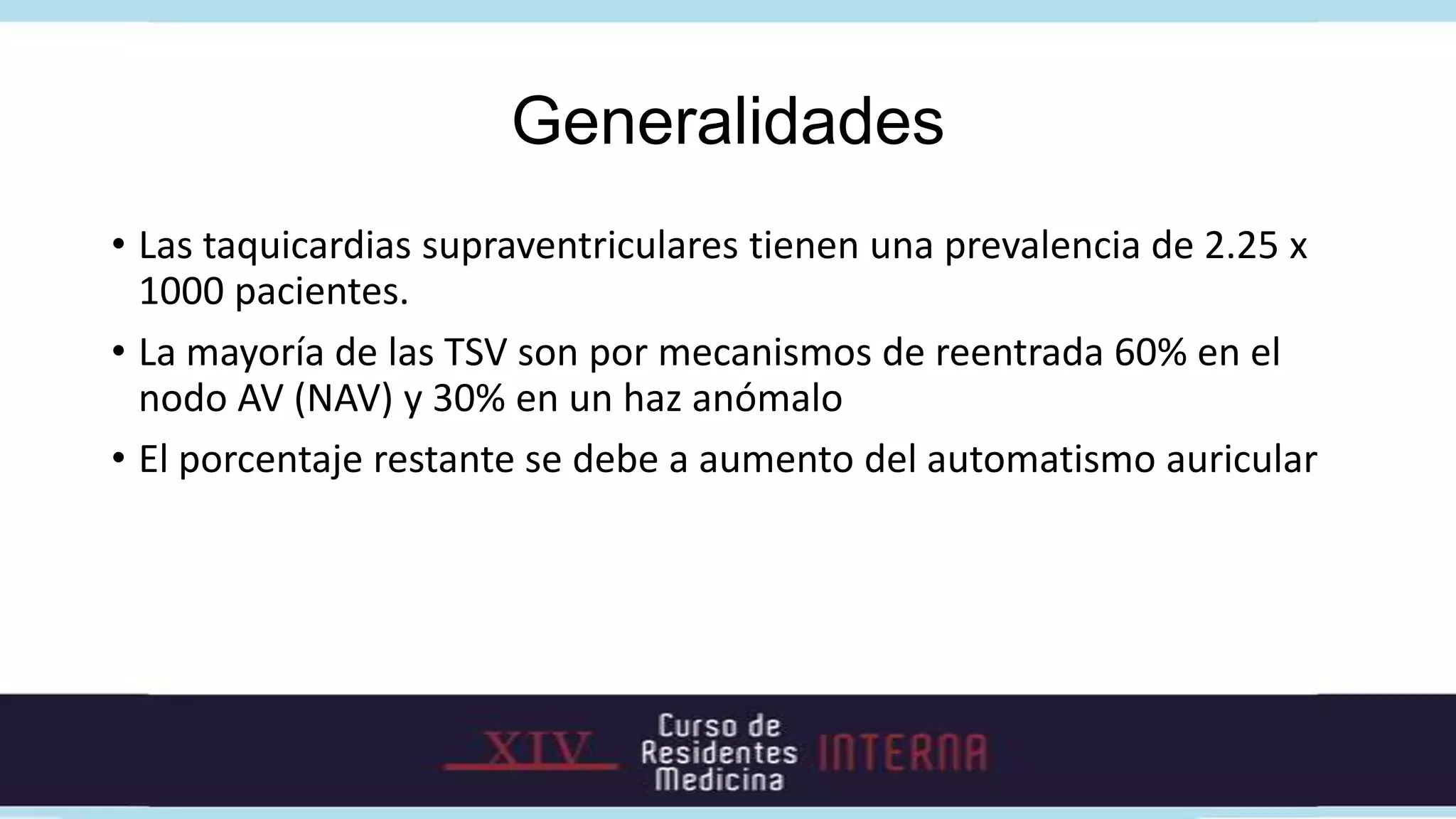 Generalidades

• Las taquicardias supraventriculares tienen una prevalencia de 2.25 x 1000 pacientes.

• La mayoría de las TSV son por mecanismos de reentrada 60% en el nodo AV (NAV) y 30% en un haz anómalo

• El porcentaje restante se debe a aumento del automatismo auricular

XIV Curso de Residentes Medicina INTERNA